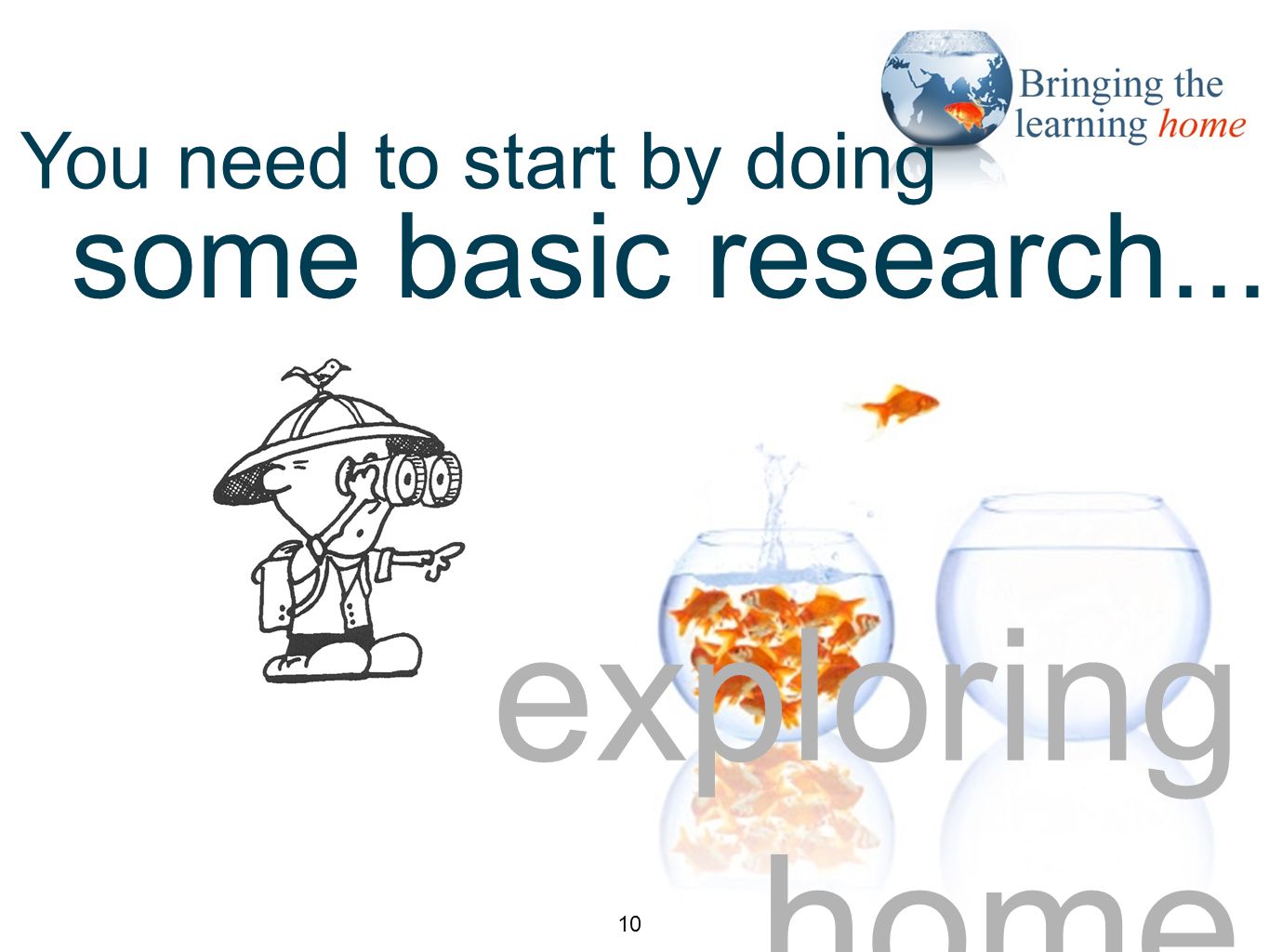 Bringing the learning home

You need to start by doing some basic research...

exploring

home

10